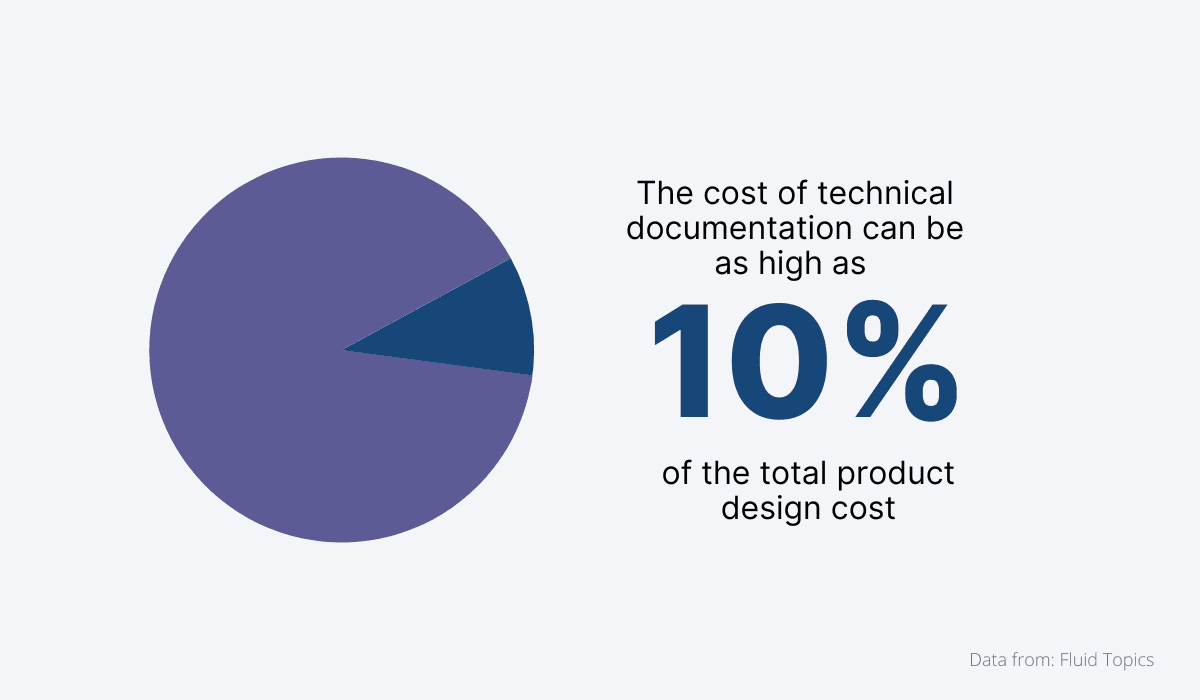 The cost of technical documentation can be as high as

10%

of the total product design cost

Data from: Fluid Topics